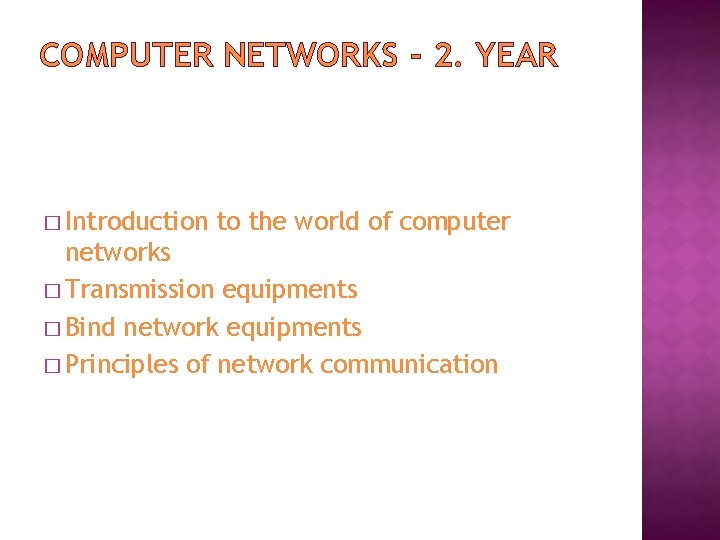 COMPUTER NETWORKS – 2. YEAR

□ Introduction to the world of computer networks
□ Transmission equipments
□ Bind network equipments
□ Principles of network communication